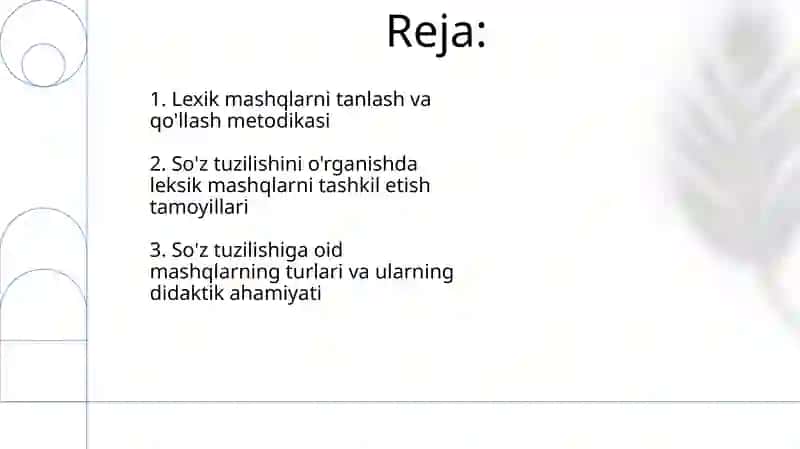 Reja:

1. Lexik mashqlarni tanlash va qo'llash metodikasi

2. So'z tuzilishini o'rganishda leksik mashqlarni tashkil etish tamoyillari

3. So'z tuzilishiga oid mashqlarning turlari va ularning didaktik ahamiyati